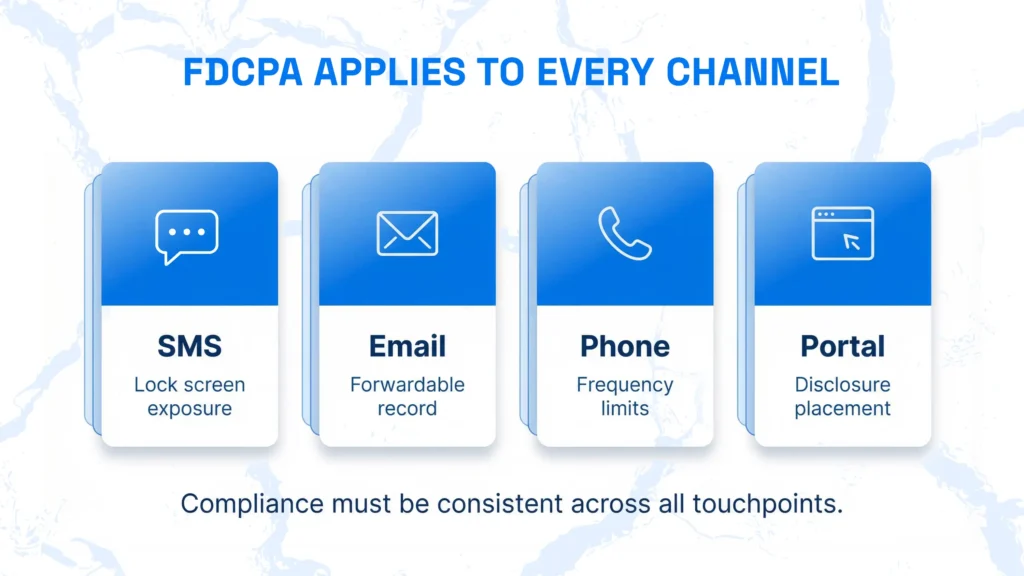 FDCPA APPLIES TO EVERY CHANNEL

SMS
Lock screen exposure

Email
Forwardable record

Phone
Frequency limits

Portal
Disclosure placement

Compliance must be consistent across all touchpoints.